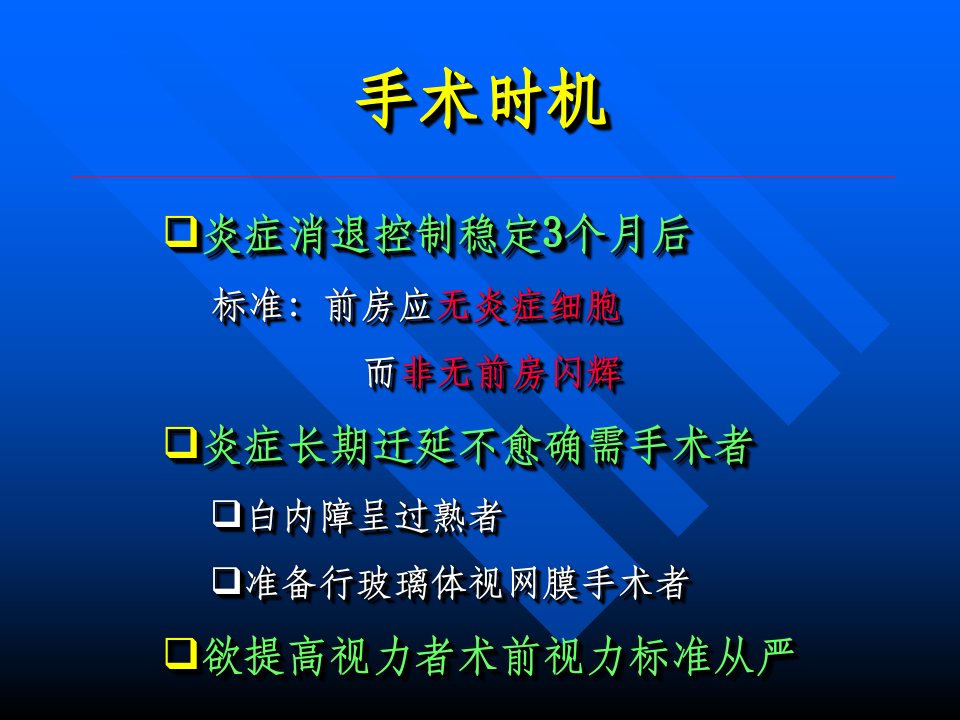 手术时机

❑炎症消退控制稳定3个月后

标准：前房应无炎症细胞

而非无前房闪辉

❑炎症长期迁延不愈确需手术者

❑白内障呈过熟者

❑准备行玻璃体视网膜手术者

❑欲提高视力者术前视力标准从严